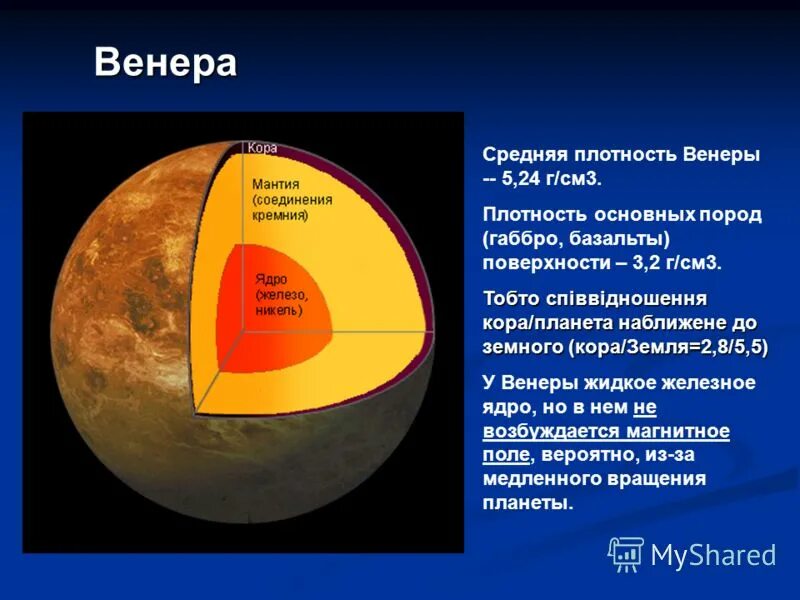 Венера

Кора

Мантия (соединения кремния)

Ядро (железо, никель)

Средняя плотность Венеры -- 5,24 г/см3.

Плотность основных пород (габбро, базальты) поверхности – 3,2 г/см3.

Тобто співвідношення кора/планета наближене до земного (кора/Земля=2,8/5,5)

У Венеры жидкое железное ядро, но в нем не возбуждается магнитное поле, вероятно, из-за медленного вращения планеты.

MyShared